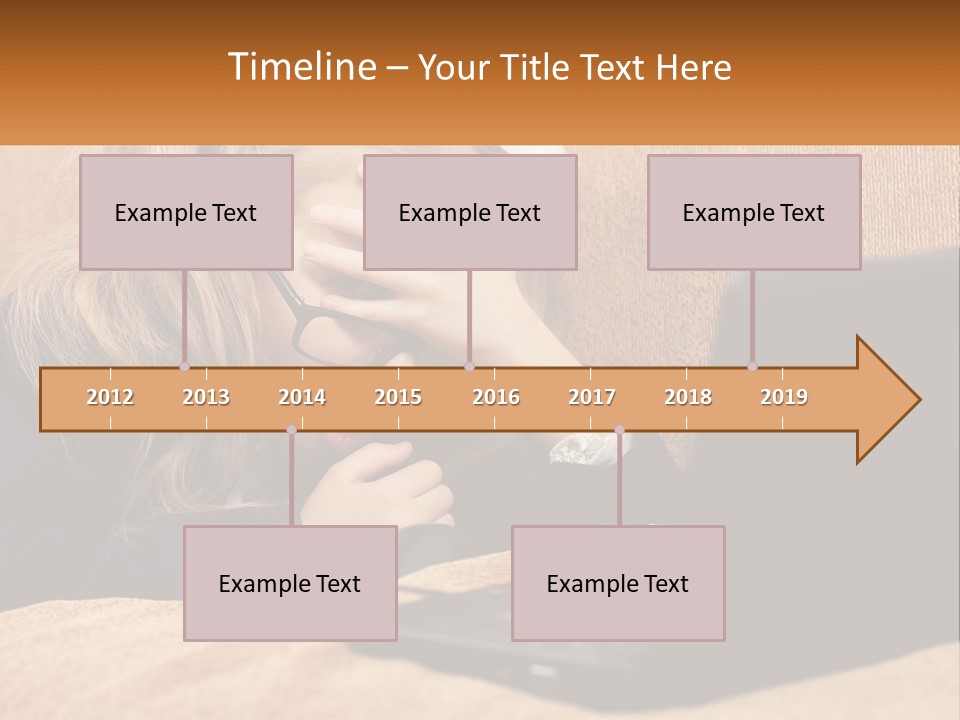 Timeline – Your Title Text Here

Example Text

Example Text

Example Text

2012 2013 2014 2015 2016 2017 2018 2019

Example Text

Example Text